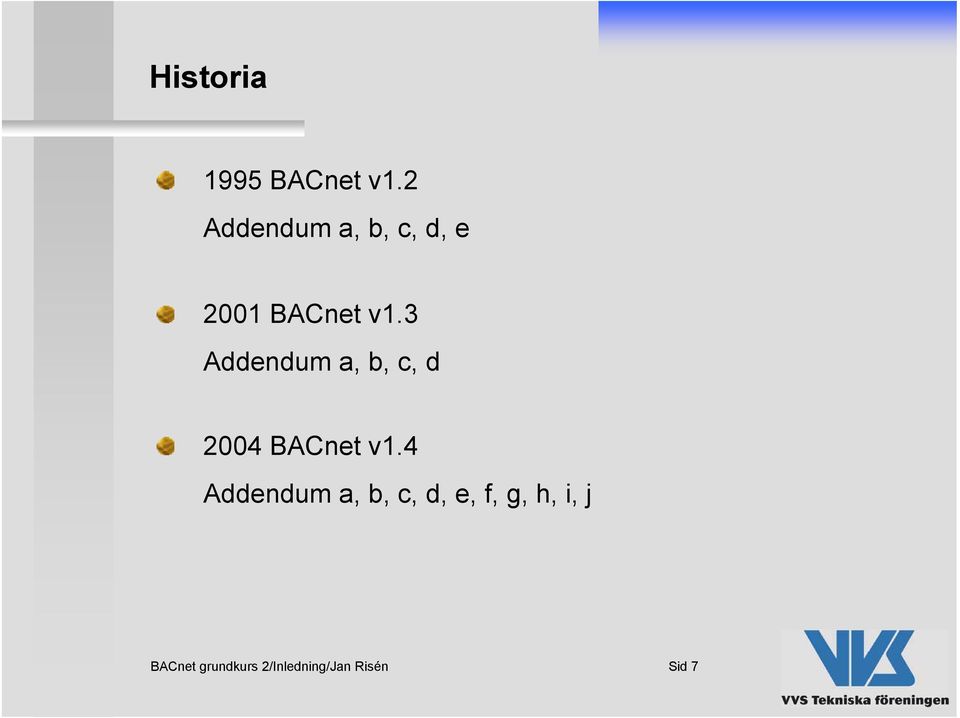 Historia

1995 BACnet v1.2
Addendum a, b, c, d, e

2001 BACnet v1.3
Addendum a, b, c, d

2004 BACnet v1.4
Addendum a, b, c, d, e, f, g, h, i, j

BACnet grundkurs 2/Inledning/Jan Risén

Sid 7

VVS

VVS Tekniska föreningen